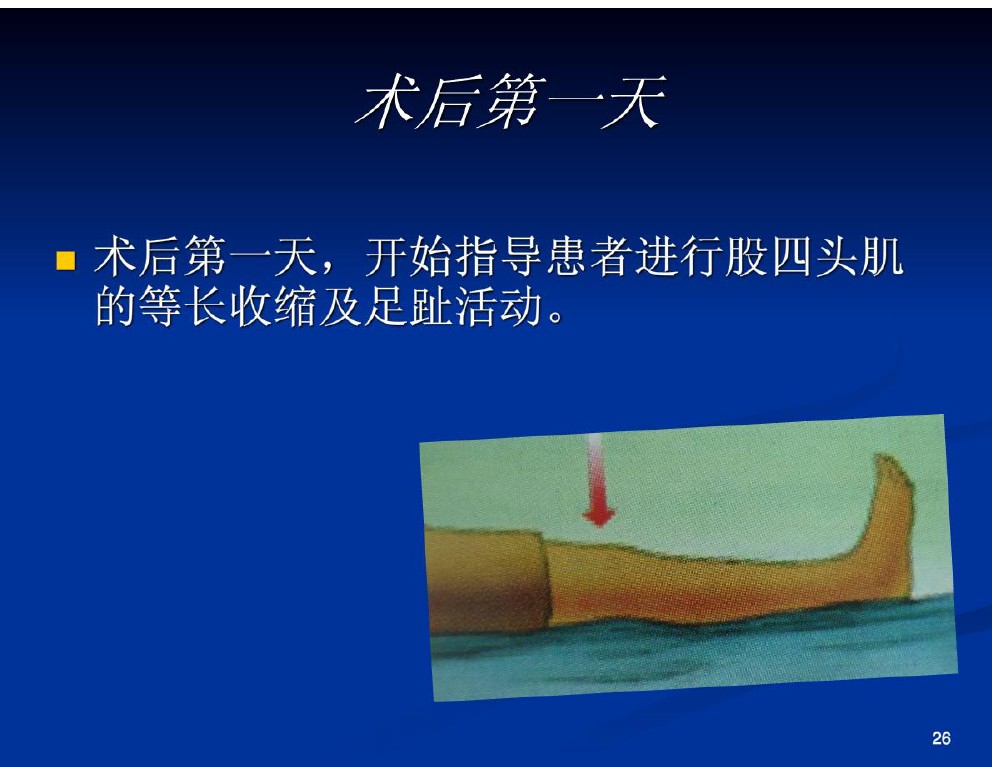 术后第一天

术后第一天，开始指导患者进行股四头肌的等长收缩及足趾活动。

26